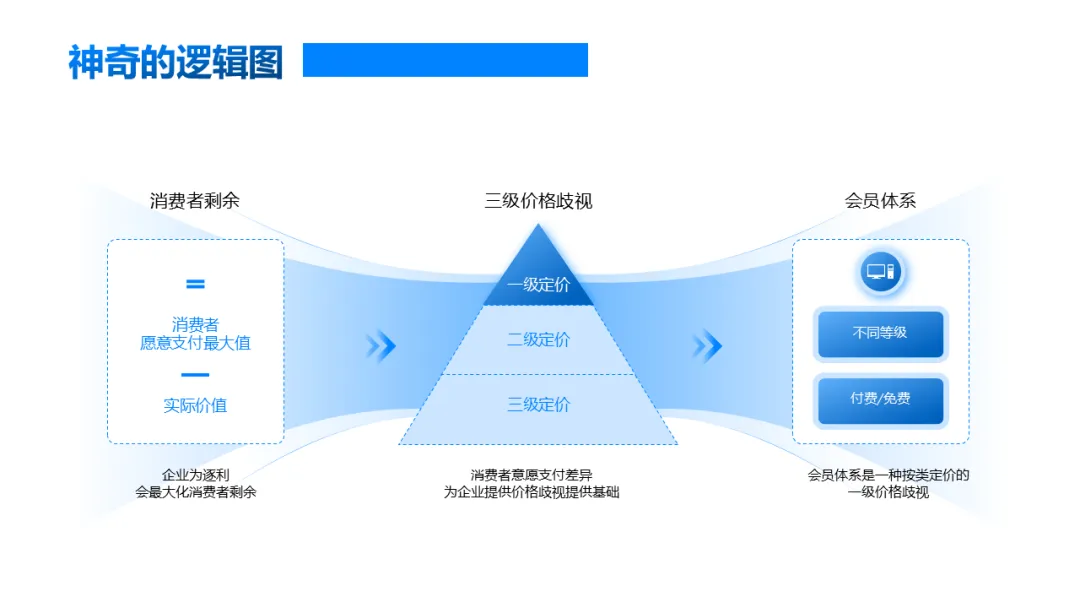 神奇的逻辑图

消费者剩余

=

消费者
愿意支付最大值

—

实际价值

企业为逐利
会最大化消费者剩余

三级价格歧视

一级定价

二级定价

三级定价

消费者意愿支付差异
为企业提供价格歧视提供基础

会员体系

不同等级

付费/免费

会员体系是一种按类定价的
一级价格歧视